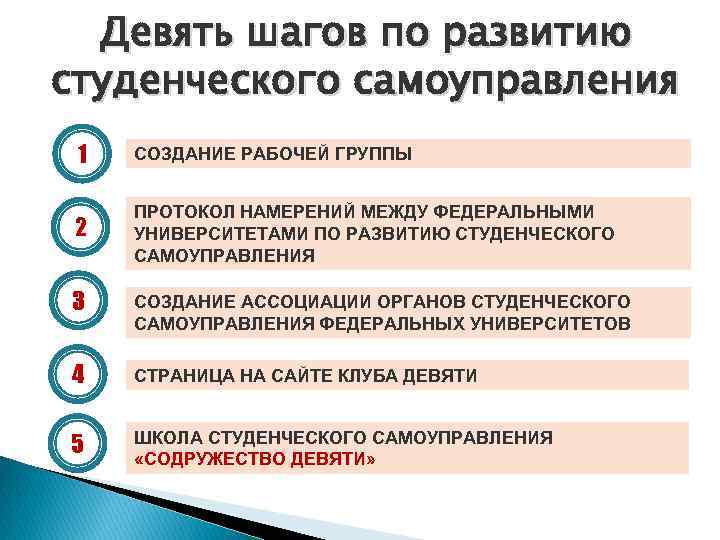 Девять шагов по развитию студенческого самоуправления

1 СОЗДАНИЕ РАБОЧЕЙ ГРУППЫ

2 ПРОТОКОЛ НАМЕРЕНИЙ МЕЖДУ ФЕДЕРАЛЬНЫМИ УНИВЕРСИТЕТАМИ ПО РАЗВИТИЮ СТУДЕНЧЕСКОГО САМОУПРАВЛЕНИЯ

3 СОЗДАНИЕ АССОЦИАЦИИ ОРГАНОВ СТУДЕНЧЕСКОГО САМОУПРАВЛЕНИЯ ФЕДЕРАЛЬНЫХ УНИВЕРСИТЕТОВ

4 СТРАНИЦА НА САЙТЕ КЛУБА ДЕВЯТИ

5 ШКОЛА СТУДЕНЧЕСКОГО САМОУПРАВЛЕНИЯ «СОДРУЖЕСТВО ДЕВЯТИ»